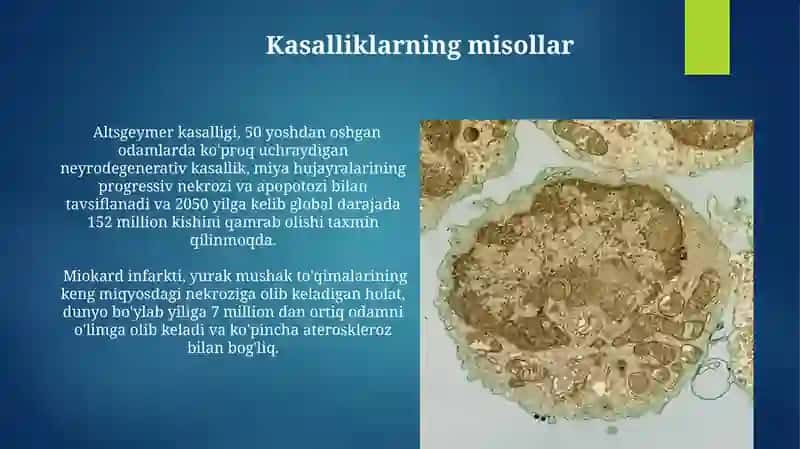 Kasalliklarning misollar

Altsgeymer kasalligi, 50 yoshdan oshgan odamlarda ko'proq uchraydigan neyrodegenerativ kasallik, miya hujayralarining progressiv nekrozi va apopotozi bilan tavsiflanadi va 2050 yilga kelib global darajada 152 million kishini qamrab olishi taxmin qilinmoqda.

Miokard infarkti, yurak mushak to'qimalarining keng miqyosdagi nekroziga olib keladigan holat, dunyo bo'ylab yiliga 7 million dan ortiq odamni o'limga olib keladi va ko'pincha ateroskleroz bilan bog'liq.